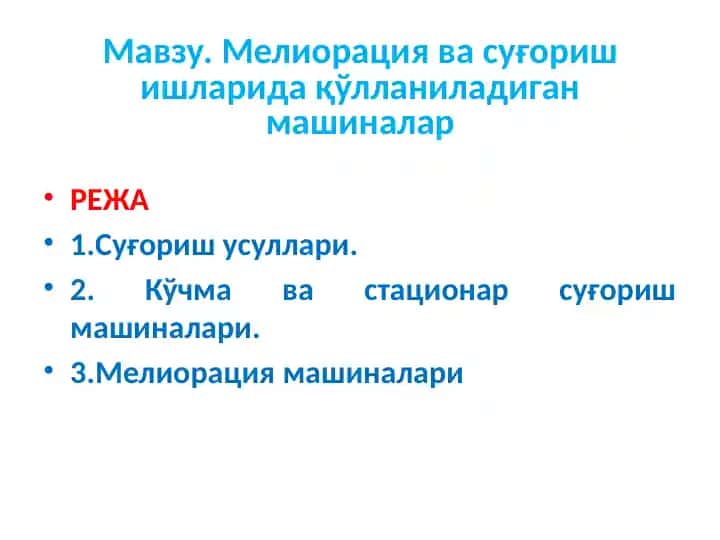 Мавзу. Мелиорация ва суғориш ишларида қўлланиладиган машиналар

• РЕЖА
• 1.Суғориш усуллари.
• 2. Кўчма ва стационар суғориш машиналари.
• 3.Мелиорация машиналари